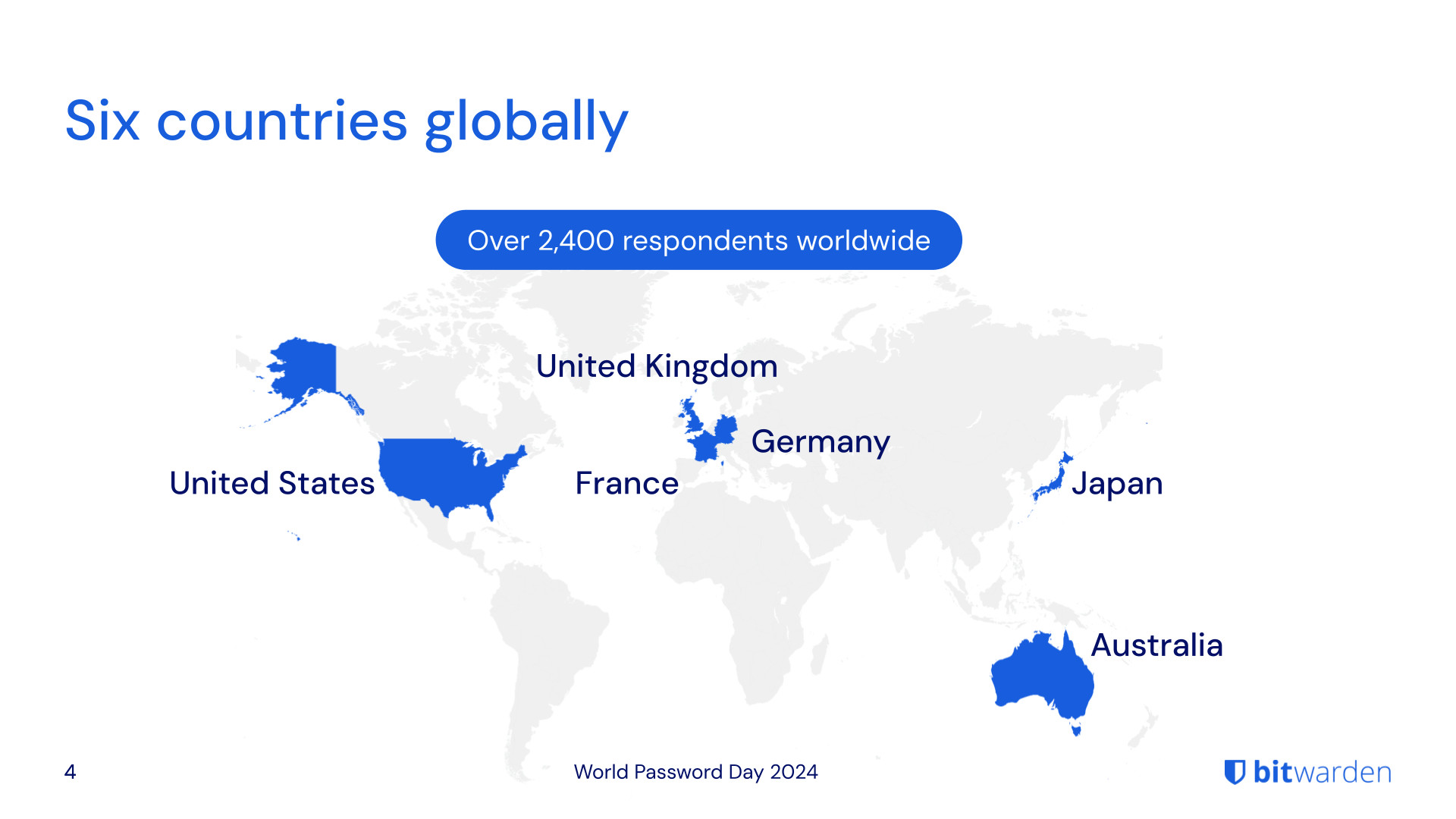 Six countries globally

Over 2,400 respondents worldwide

United Kingdom

Germany

United States

France

Japan

Australia

4

World Password Day 2024

bitwarden